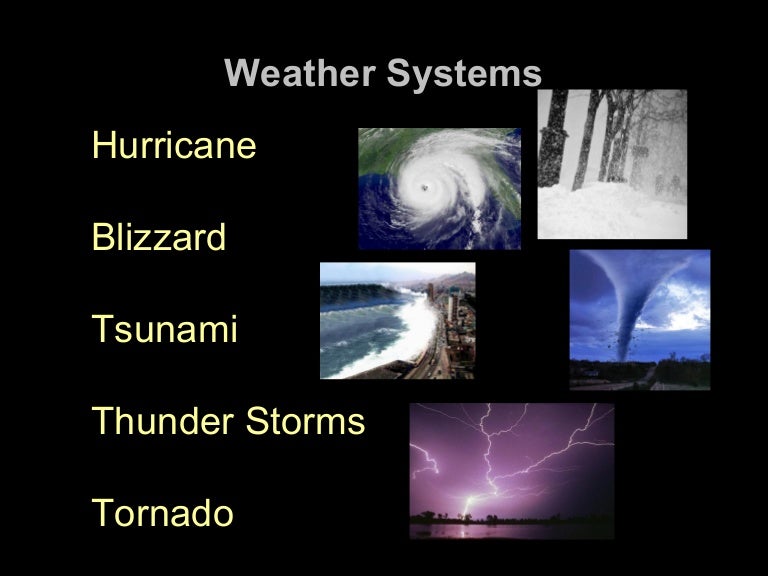 Weather Systems

Hurricane

Blizzard

Tsunami

Thunder Storms

Tornado